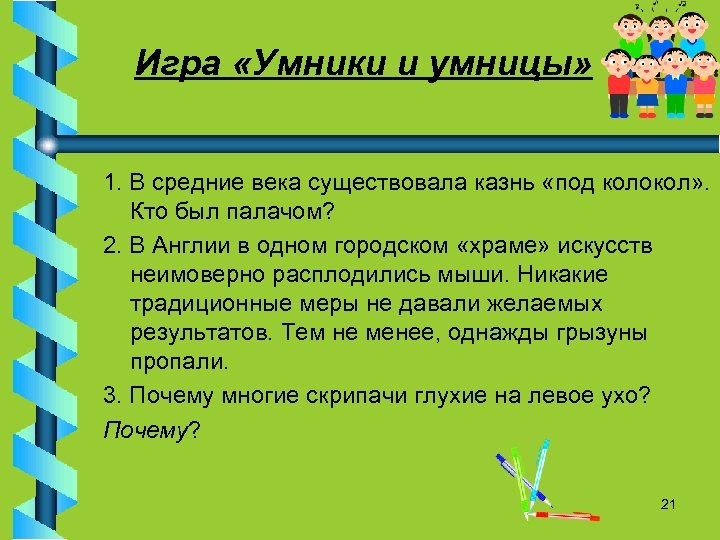 Игра «Умники и умницы»

1. В средние века существовала казнь «под колокол». Кто был палачом?

2. В Англии в одном городском «храме» искусств неимоверно расплодились мыши. Никакие традиционные меры не давали желаемых результатов. Тем не менее, однажды грызуны пропали.

3. Почему многие скрипачи глухие на левое ухо?

Почему?

21